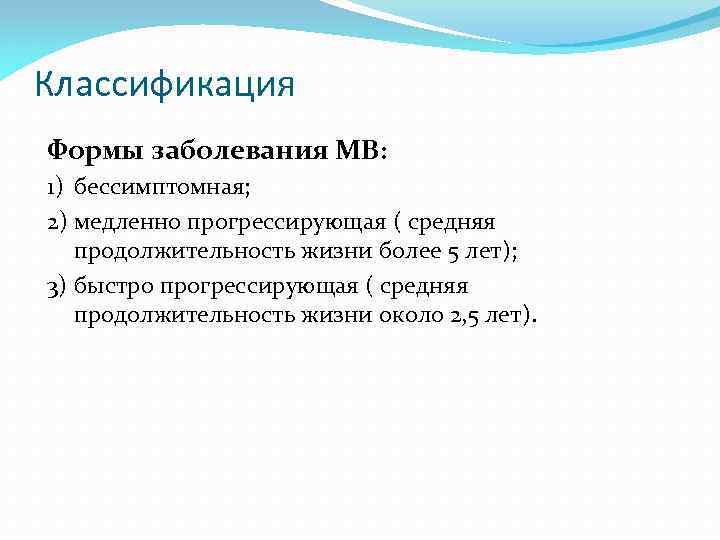 Классификация

Формы заболевания МВ:

1) бессимптомная;
2) медленно прогрессирующая ( средняя продолжительность жизни более 5 лет);
3) быстро прогрессирующая ( средняя продолжительность жизни около 2,5 лет).